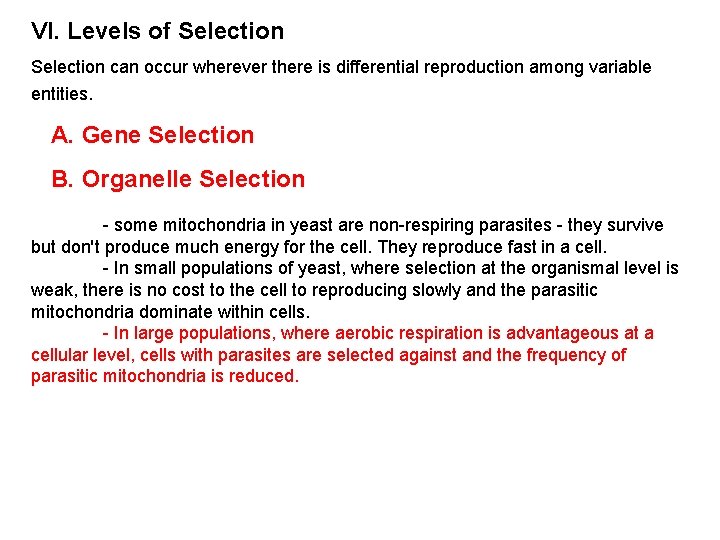 VI. Levels of Selection

Selection can occur wherever there is differential reproduction among variable entities.

A. Gene Selection

B. Organelle Selection

- some mitochondria in yeast are non-respiring parasites - they survive but don't produce much energy for the cell. They reproduce fast in a cell.

- In small populations of yeast, where selection at the organismal level is weak, there is no cost to the cell to reproducing slowly and the parasitic mitochondria dominate within cells.

- In large populations, where aerobic respiration is advantageous at a cellular level, cells with parasites are selected against and the frequency of parasitic mitochondria is reduced.